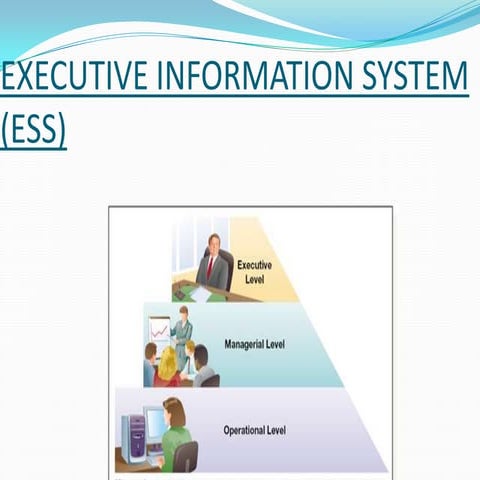 EXECUTIVE INFORMATION SYSTEM (ESS)

Executive Level

Managerial Level

Operational Level